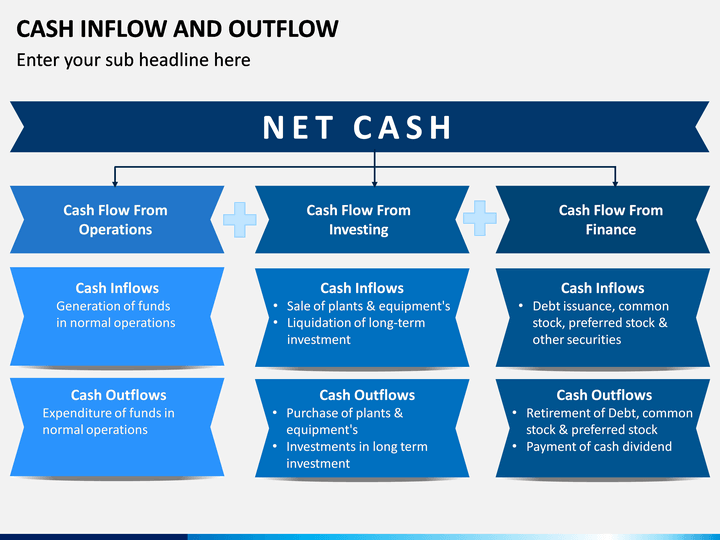 CASH INFLOW AND OUTFLOW

Enter your sub headline here

NET CASH

Cash Flow From Operations

Cash Inflows
Generation of funds in normal operations

Cash Outflows
Expenditure of funds in normal operations

Cash Flow From Investing

Cash Inflows
• Sale of plants & equipment's
• Liquidation of long-term investment

Cash Outflows
• Purchase of plants & equipment's
• Investments in long term investment

Cash Flow From Finance

Cash Inflows
• Debt issuance, common stock, preferred stock & other securities

Cash Outflows
• Retirement of Debt, common stock & preferred stock
• Payment of cash dividend